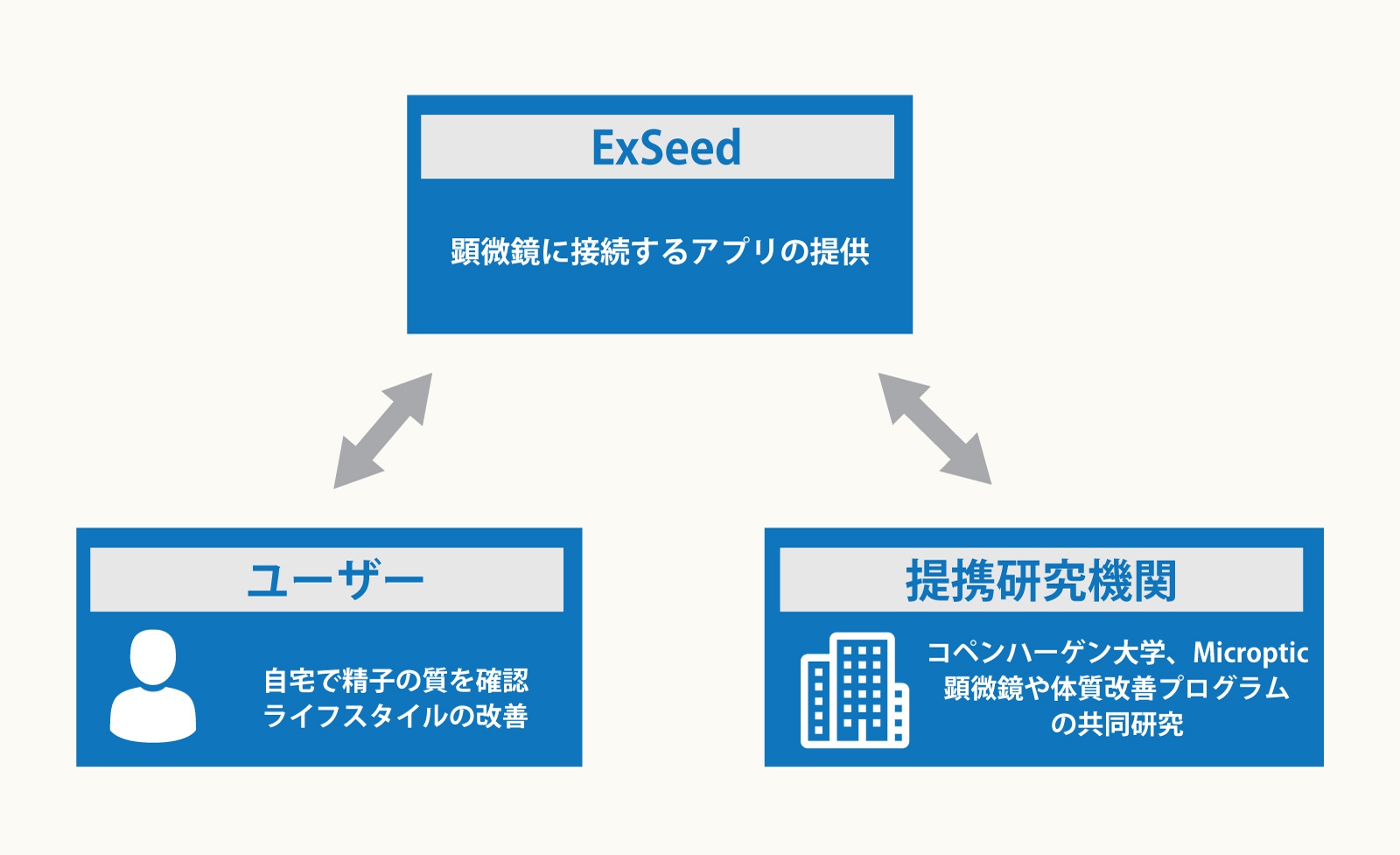 ExSeed

顕微鏡に接続するアプリの提供

ユーザー

自宅で精子の質を確認
ライフスタイルの改善

提携研究機関

コペンハーゲン大学、Microptic
顕微鏡や体質改善プログラム
の共同研究